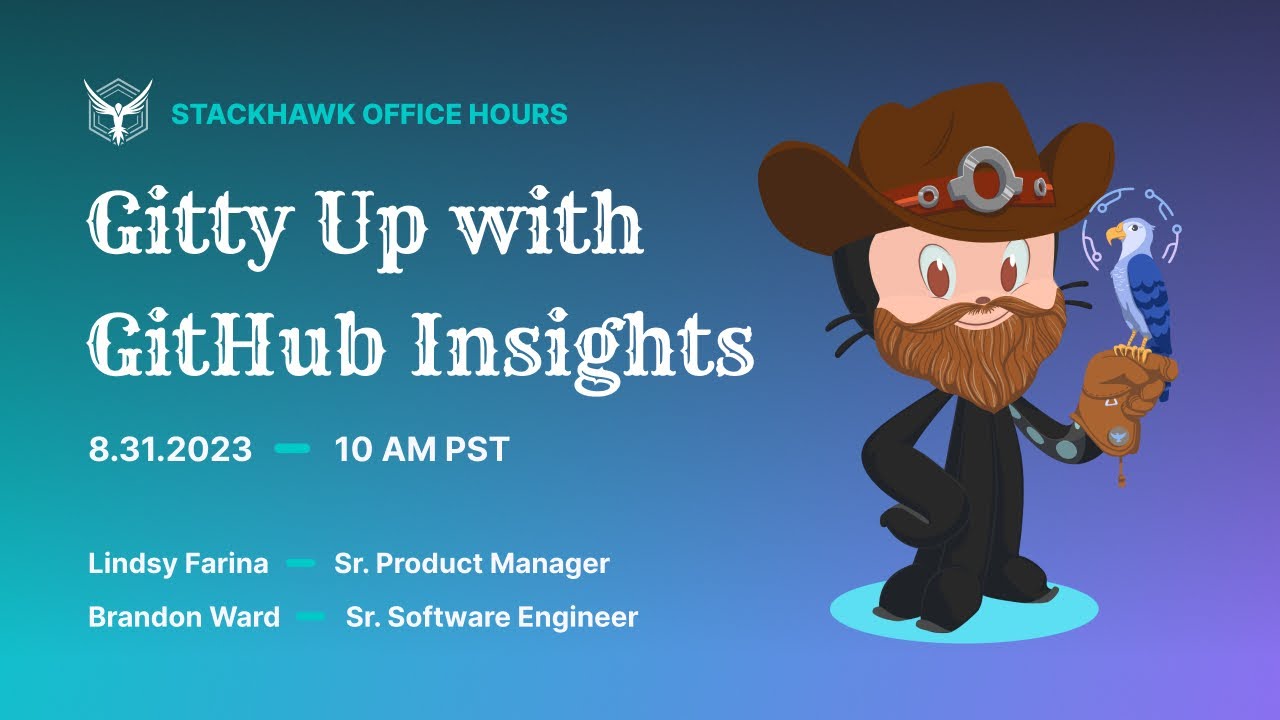 STACKHAWK OFFICE HOURS

Gitty Up with GitHub Insights

8.31.2023 — 10 AM PST

Lindsy Farina — Sr. Product Manager

Brandon Ward — Sr. Software Engineer